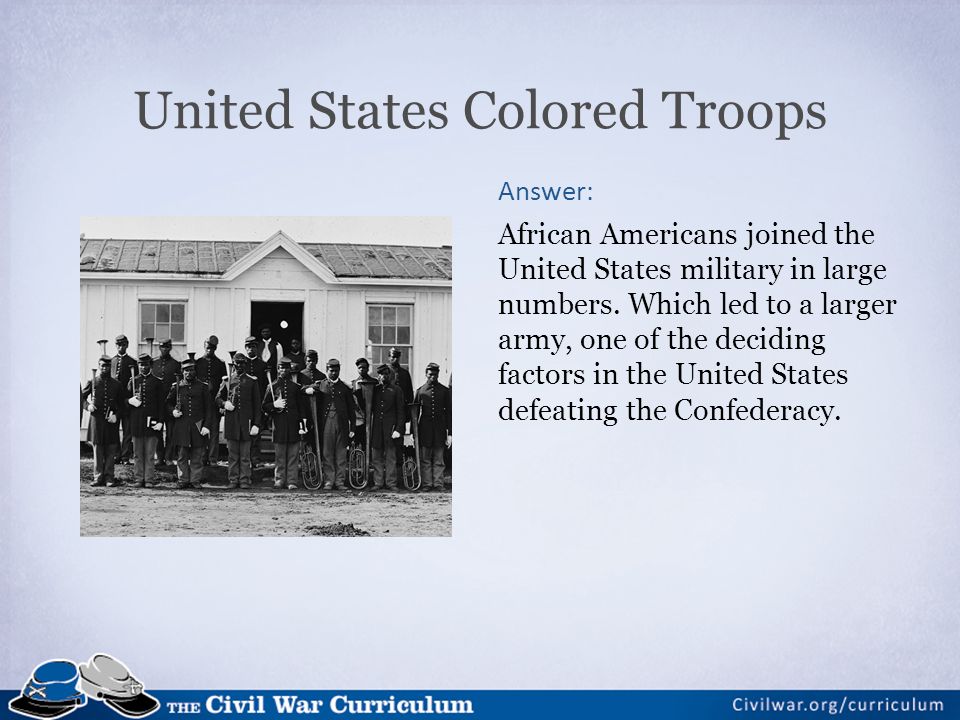 United States Colored Troops

Answer:

African Americans joined the United States military in large numbers. Which led to a larger army, one of the deciding factors in the United States defeating the Confederacy.

THE Civil War Curriculum

Civilwar.org/curriculum